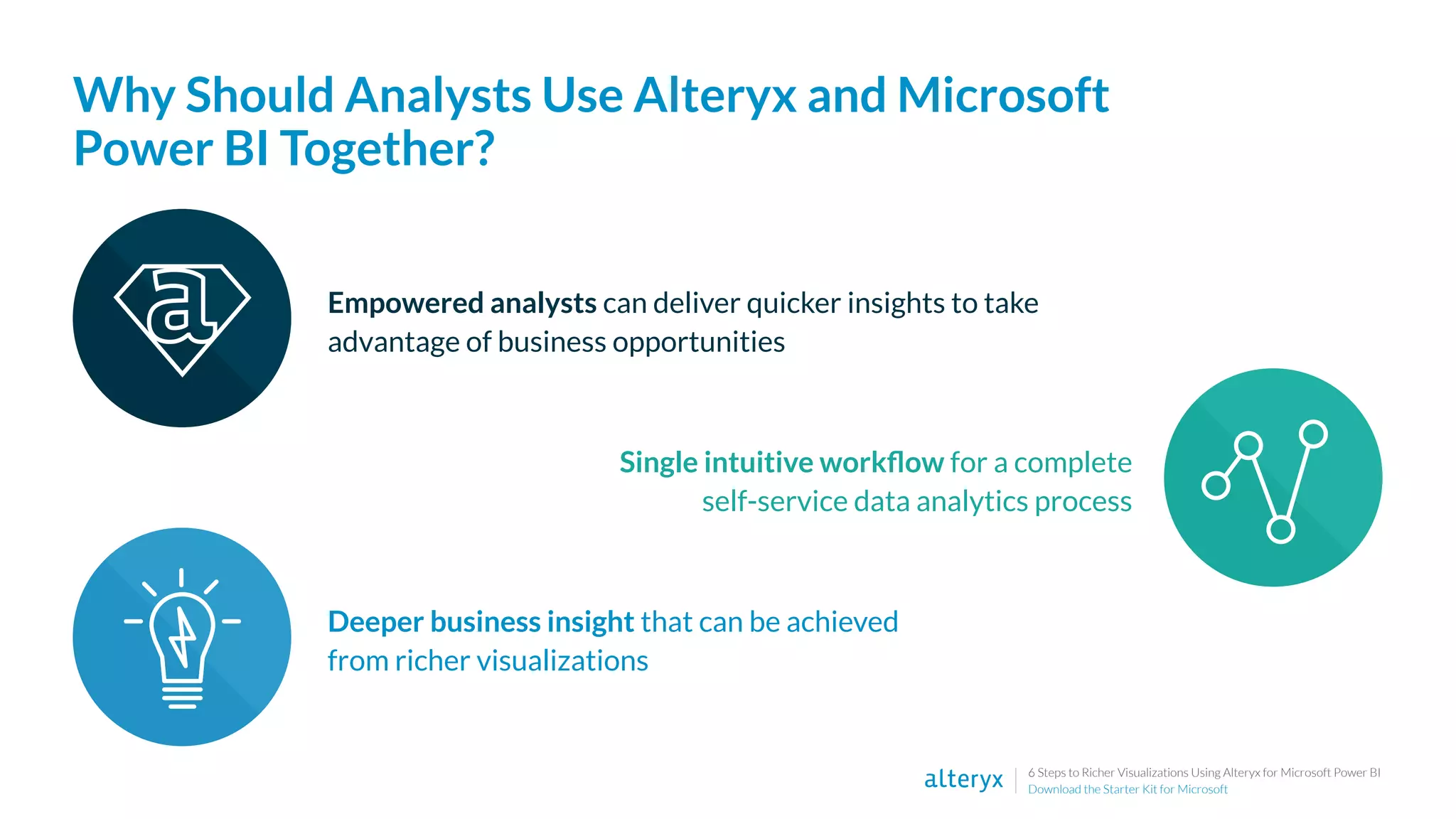 Why Should Analysts Use Alteryx and Microsoft Power BI Together?

a

Empowered analysts can deliver quicker insights to take advantage of business opportunities

Single intuitive workflow for a complete self-service data analytics process

Deeper business insight that can be achieved from richer visualizations

alteryx

6 Steps to Richer Visualizations Using Alteryx for Microsoft Power BI
Download the Starter Kit for Microsoft